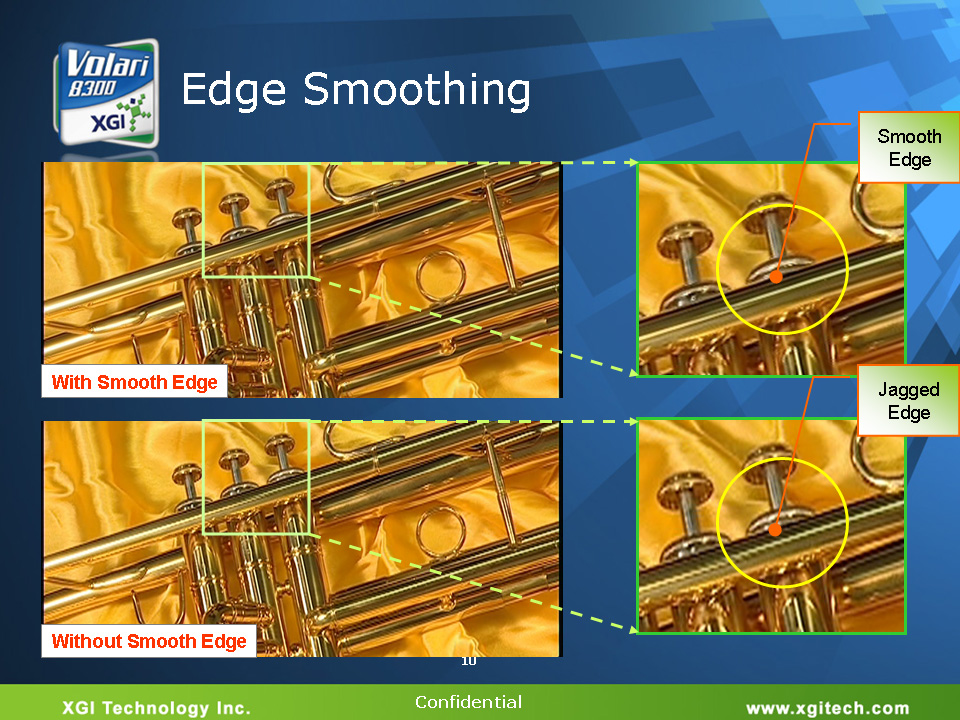 Volari 8300 XGI

Edge Smoothing

Smooth Edge

With Smooth Edge

Jagged Edge

Without Smooth Edge

10

XGI Technology Inc.

Confidential

www.xgitech.com